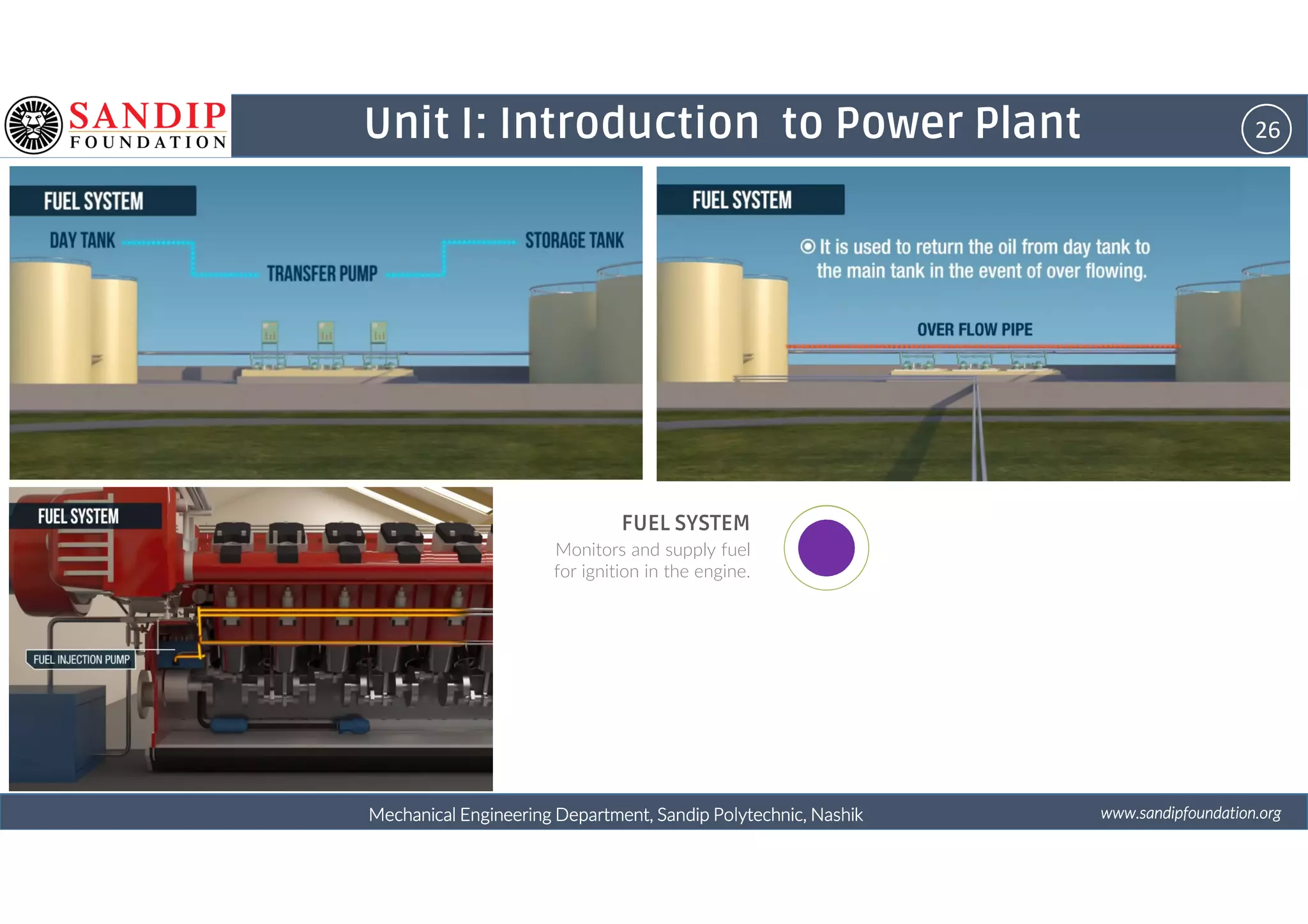 SANDIP FOUNDATION

Unit I: Introduction to Power Plant

26

FUEL SYSTEM

DAY TANK

TRANSFER PUMP

STORAGE TANK

FUEL SYSTEM

It is used to return the oil from day tank to the main tank in the event of over flowing.

OVER FLOW PIPE

FUEL SYSTEM

FUEL INJECTION PUMP

FUEL SYSTEM

Monitors and supply fuel for ignition in the engine.

Mechanical Engineering Department, Sandip Polytechnic, Nashik

www.sandipfoundation.org